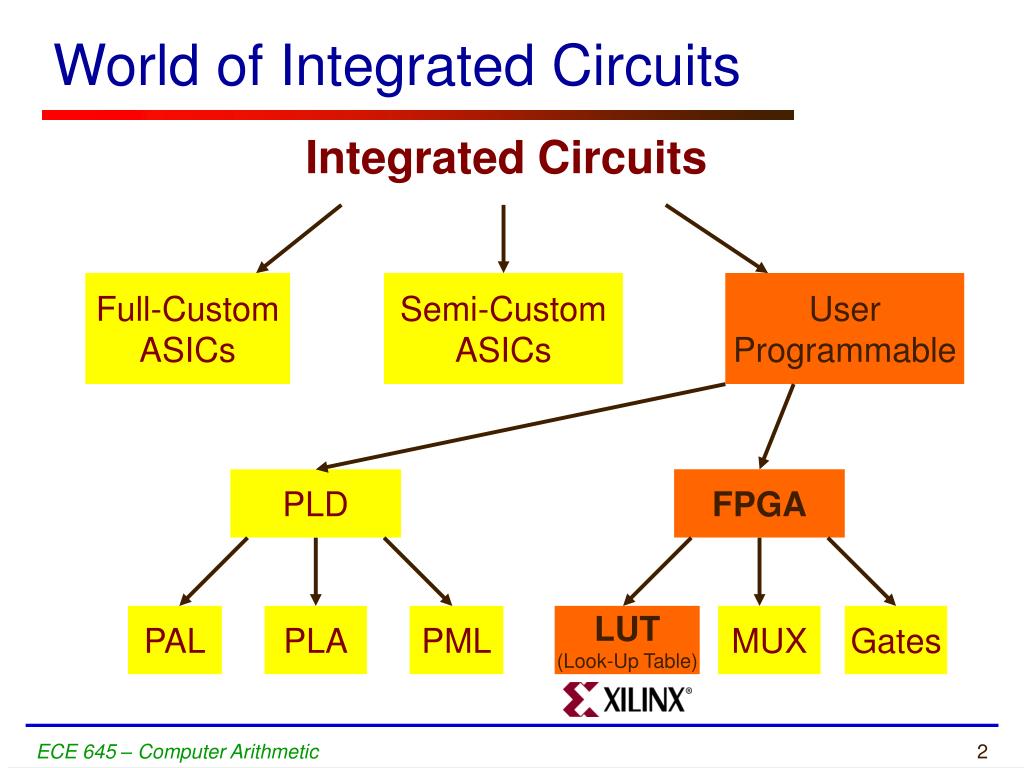 World of Integrated Circuits

Integrated Circuits

Full-Custom ASICs

Semi-Custom ASICs

User Programmable

PLD

FPGA

PAL

PLA

PML

LUT
(Look-Up Table)

MUX

Gates

XILINX®

ECE 645 – Computer Arithmetic

2